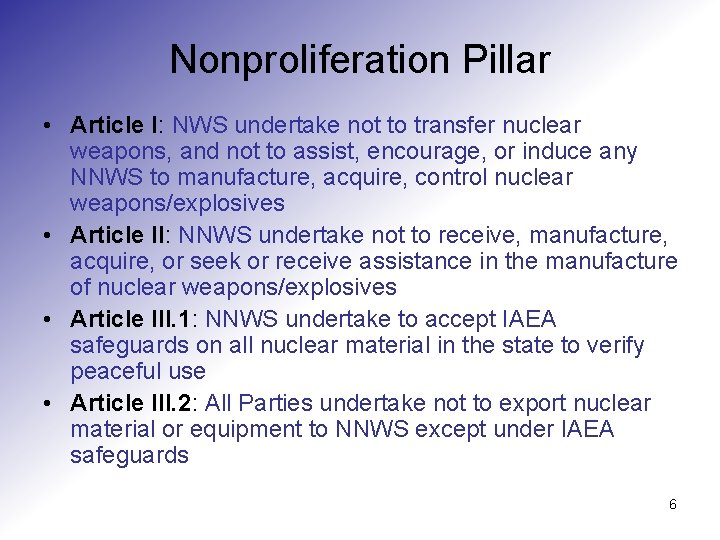 Nonproliferation Pillar

• Article I: NWS undertake not to transfer nuclear weapons, and not to assist, encourage, or induce any NNWS to manufacture, acquire, control nuclear weapons/explosives
• Article II: NNWS undertake not to receive, manufacture, acquire, or seek or receive assistance in the manufacture of nuclear weapons/explosives
• Article III.1: NNWS undertake to accept IAEA safeguards on all nuclear material in the state to verify peaceful use
• Article III.2: All Parties undertake not to export nuclear material or equipment to NNWS except under IAEA safeguards

6